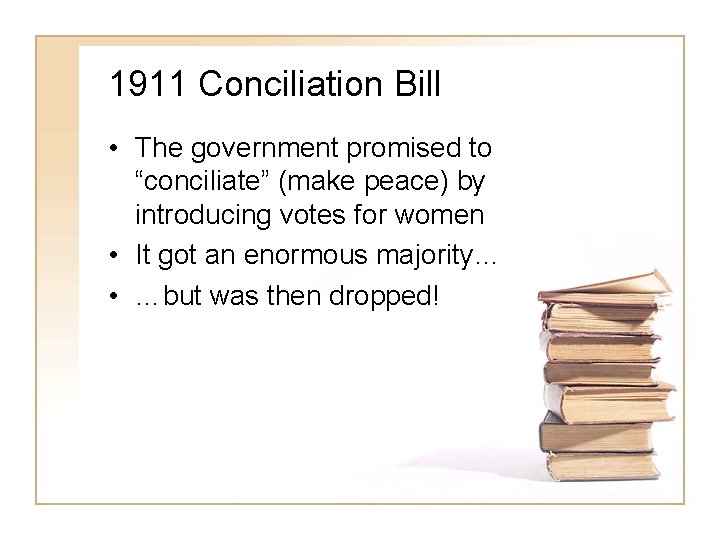 1911 Conciliation Bill

• The government promised to “conciliate” (make peace) by introducing votes for women
• It got an enormous majority…
• …but was then dropped!